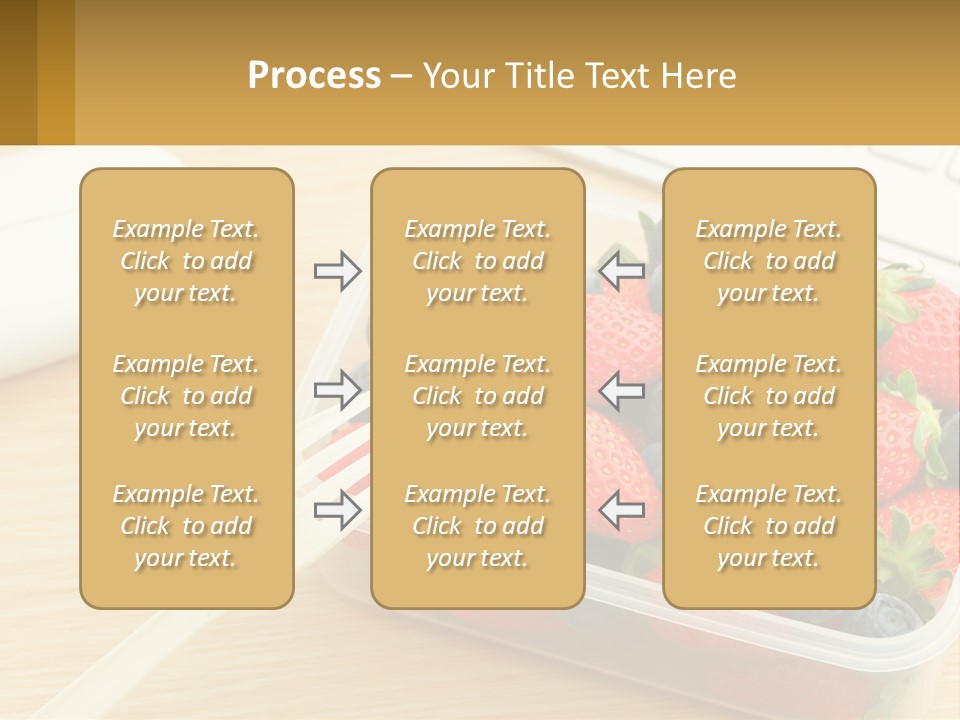 Process – Your Title Text Here

Example Text. Click to add your text.

Example Text. Click to add your text.

Example Text. Click to add your text.

Example Text. Click to add your text.

Example Text. Click to add your text.

Example Text. Click to add your text.

Example Text. Click to add your text.

Example Text. Click to add your text.

Example Text. Click to add your text.